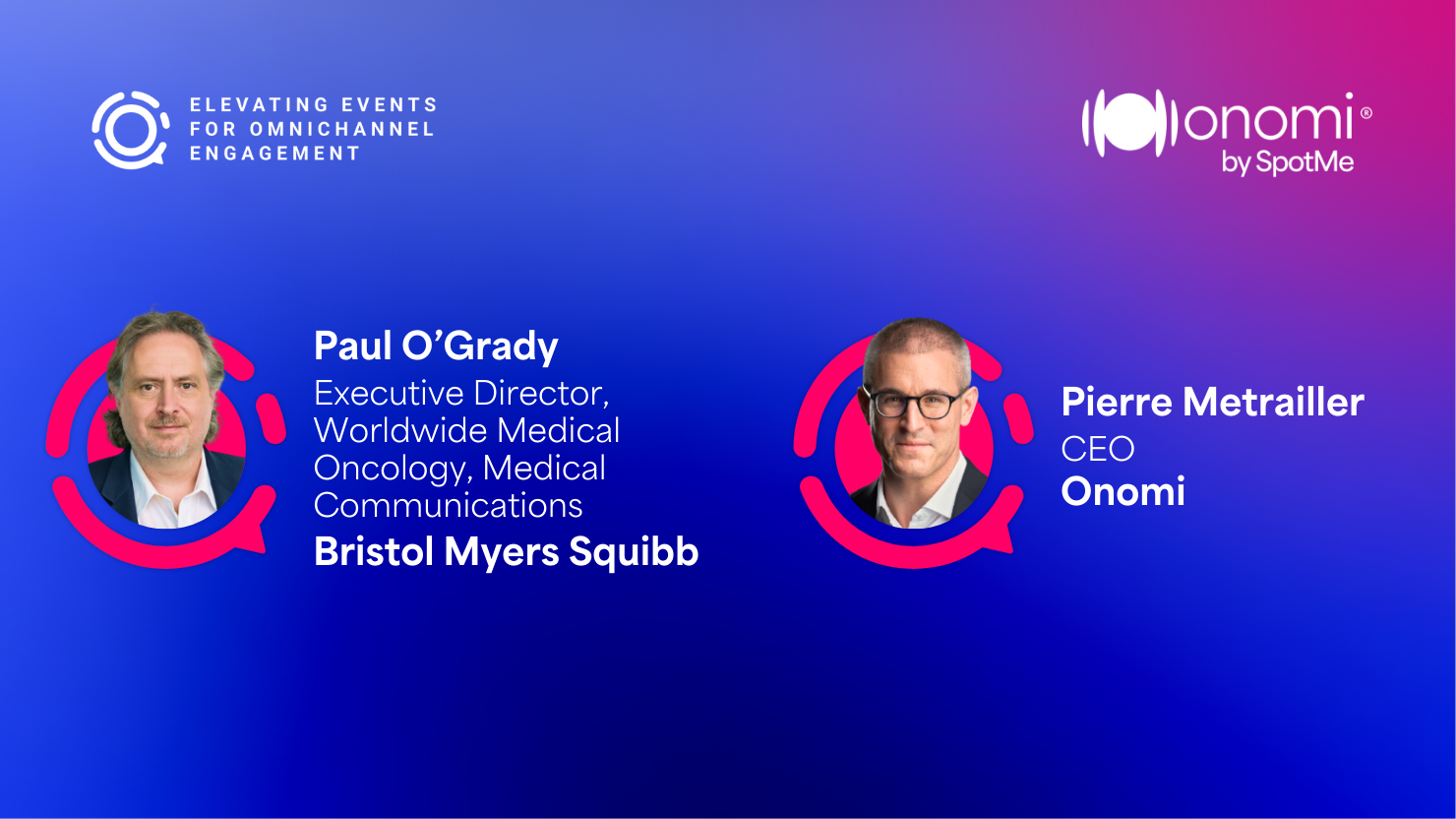 ELEVATING EVENTS FOR OMNICHANNEL ENGAGEMENT

onomi®
by SpotMe

Paul O’Grady
Executive Director, Worldwide Medical Oncology, Medical Communications
Bristol Myers Squibb

Pierre Metrailler
CEO
Onomi